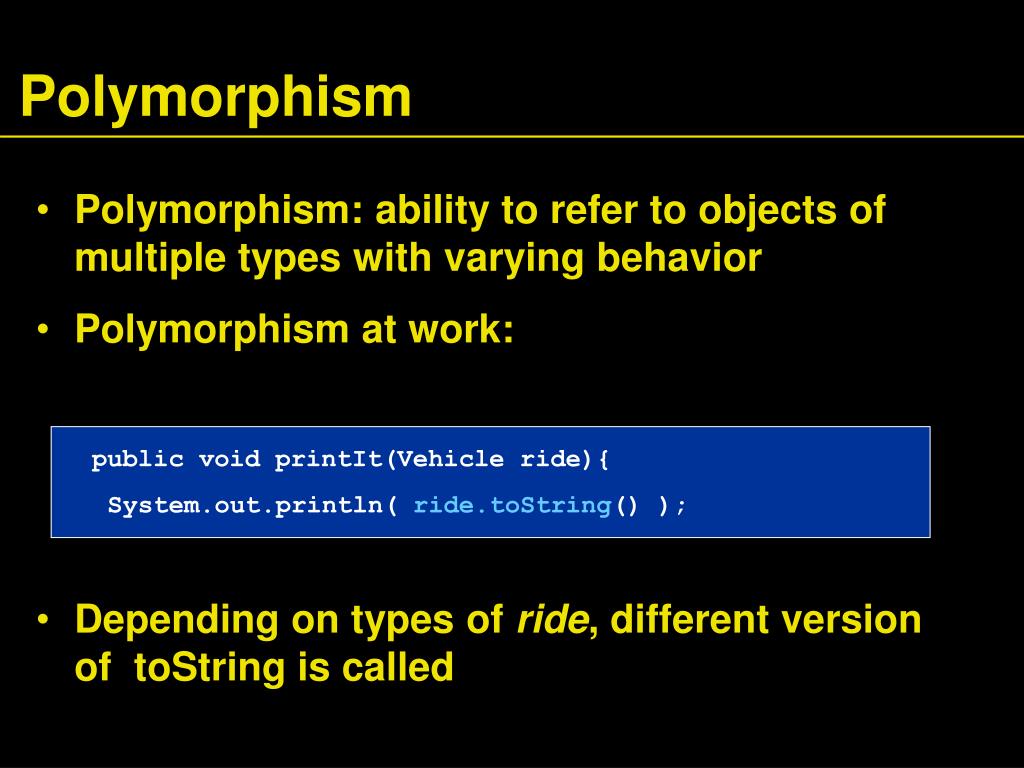 Polymorphism

• Polymorphism: ability to refer to objects of multiple types with varying behavior

• Polymorphism at work:

public void printIt(Vehicle ride){
System.out.println( ride.toString() );

• Depending on types of ride, different version of toString is called